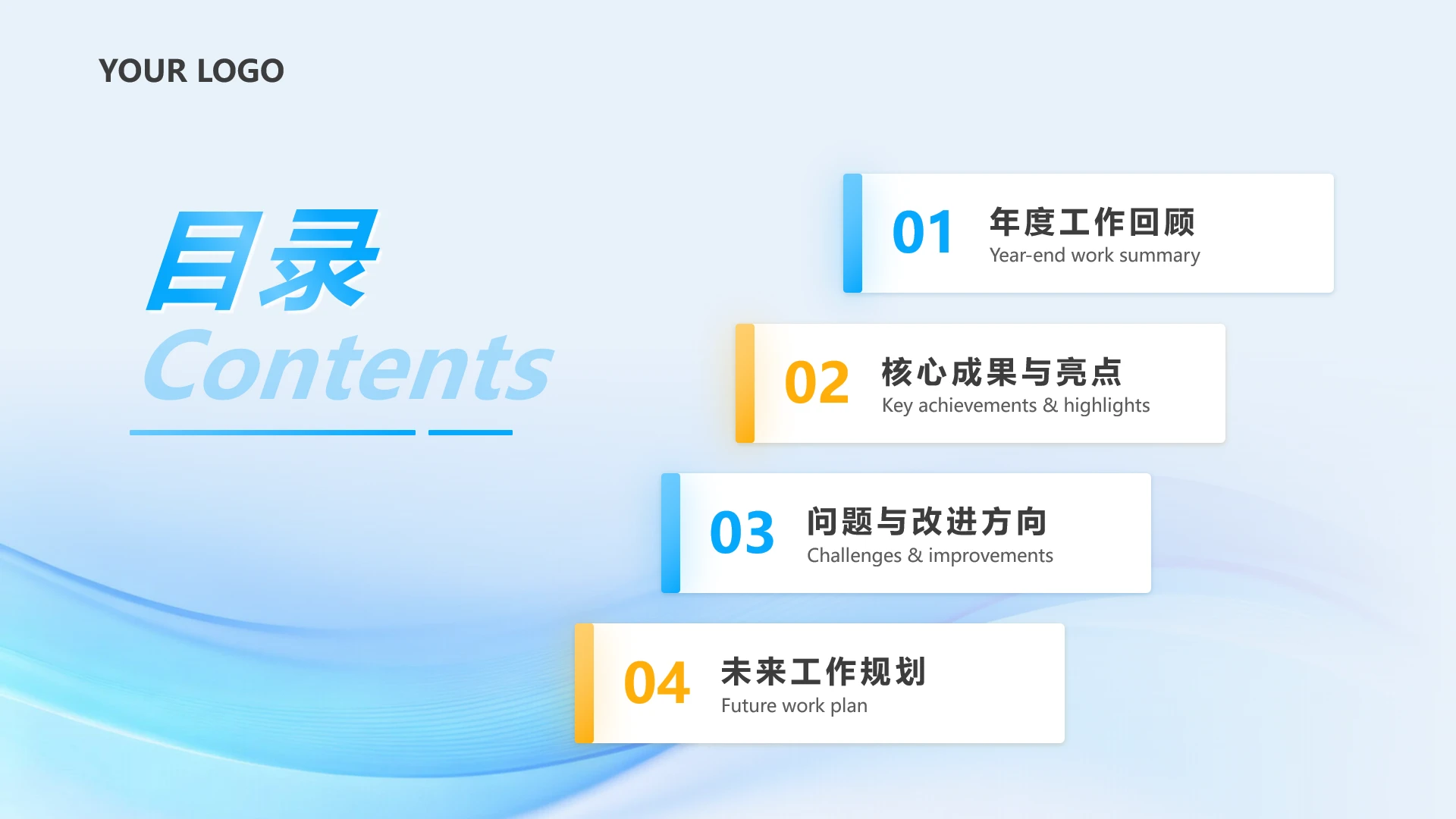 YOUR LOGO

目录
Contents

01 年度工作回顾
Year-end work summary

02 核心成果与亮点
Key achievements & highlights

03 问题与改进方向
Challenges & improvements

04 未来工作规划
Future work plan